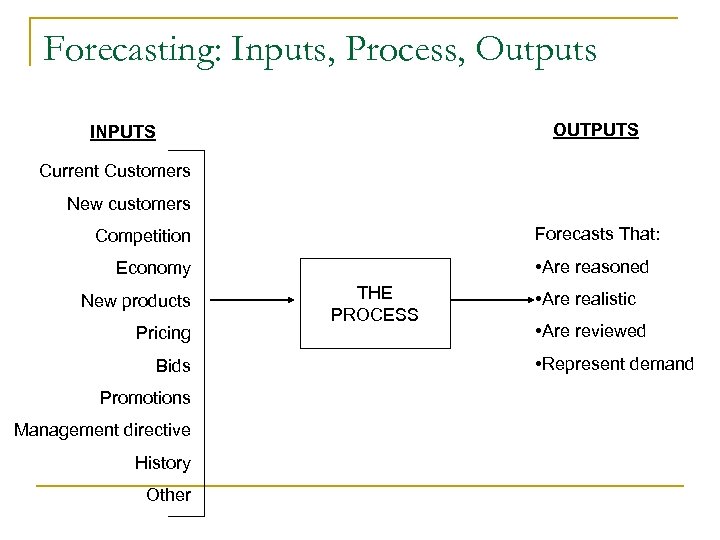 Forecasting: Inputs, Process, Outputs

INPUTS

Current Customers
New customers
Competition
Economy
New products
Pricing
Bids
Promotions
Management directive
History
Other

THE PROCESS

OUTPUTS

Forecasts That:
•Are reasoned
•Are realistic
•Are reviewed
•Represent demand